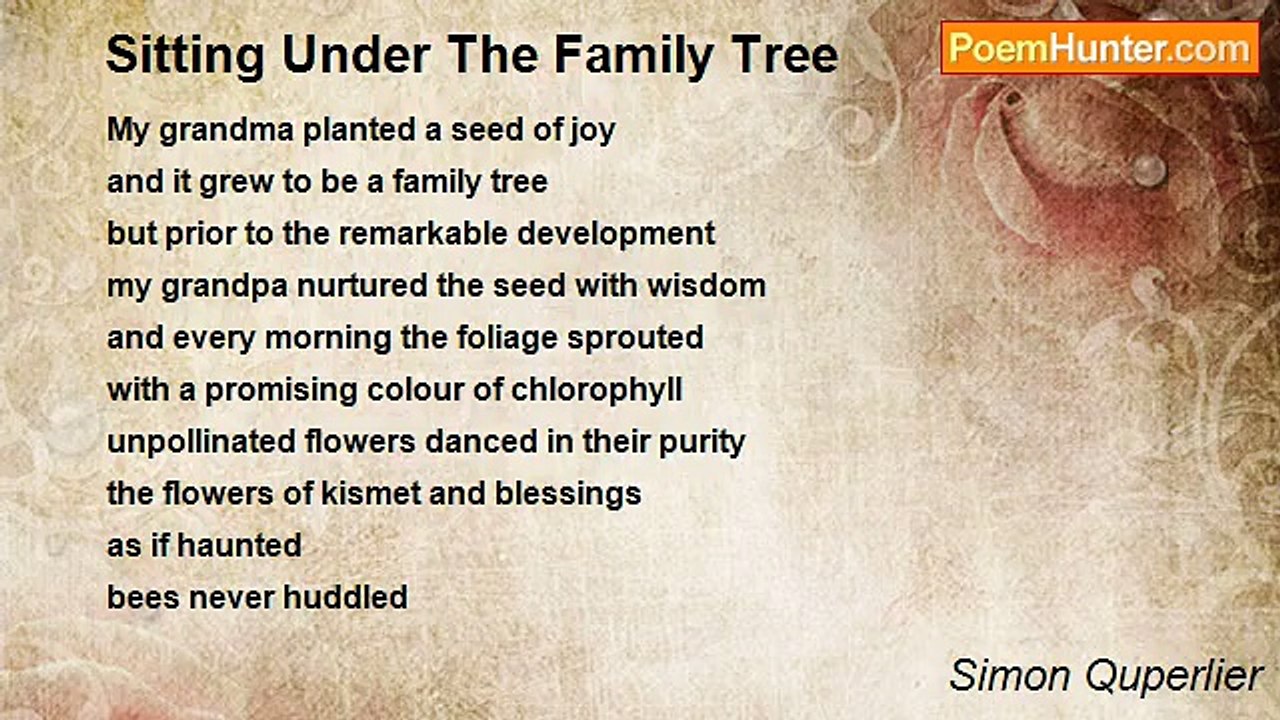 Sitting Under The Family Tree

PoemHunter.com

My grandma planted a seed of joy
and it grew to be a family tree
but prior to the remarkable development
my grandpa nurtured the seed with wisdom
and every morning the foliage sprouted
with a promising colour of chlorophyll
unpollinated flowers danced in their purity
the flowers of kismet and blessings
as if haunted
bees never huddled

Simon Quperlier